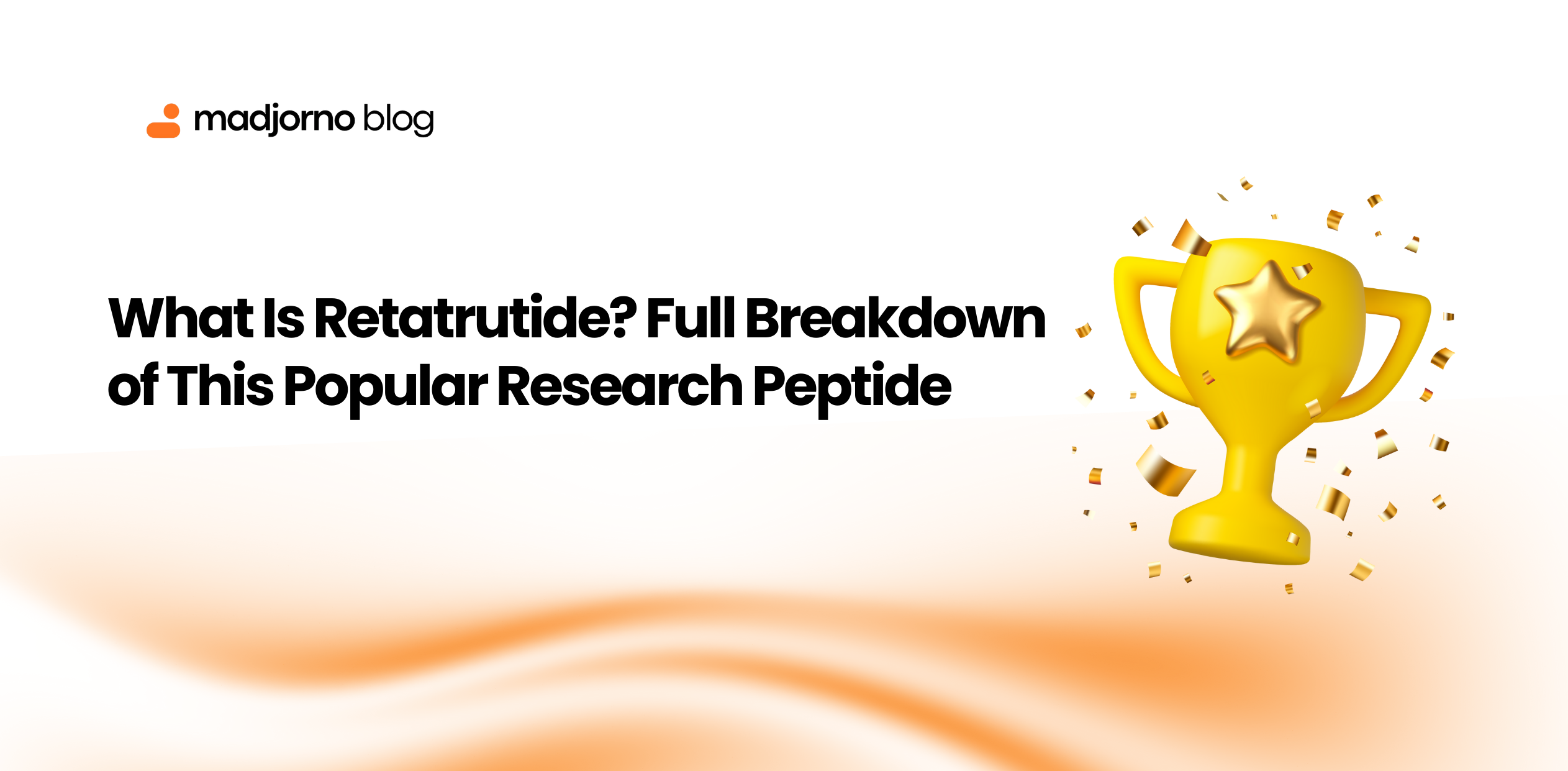 madjorno blog

What Is Retatrutide? Full Breakdown of This Popular Research Peptide